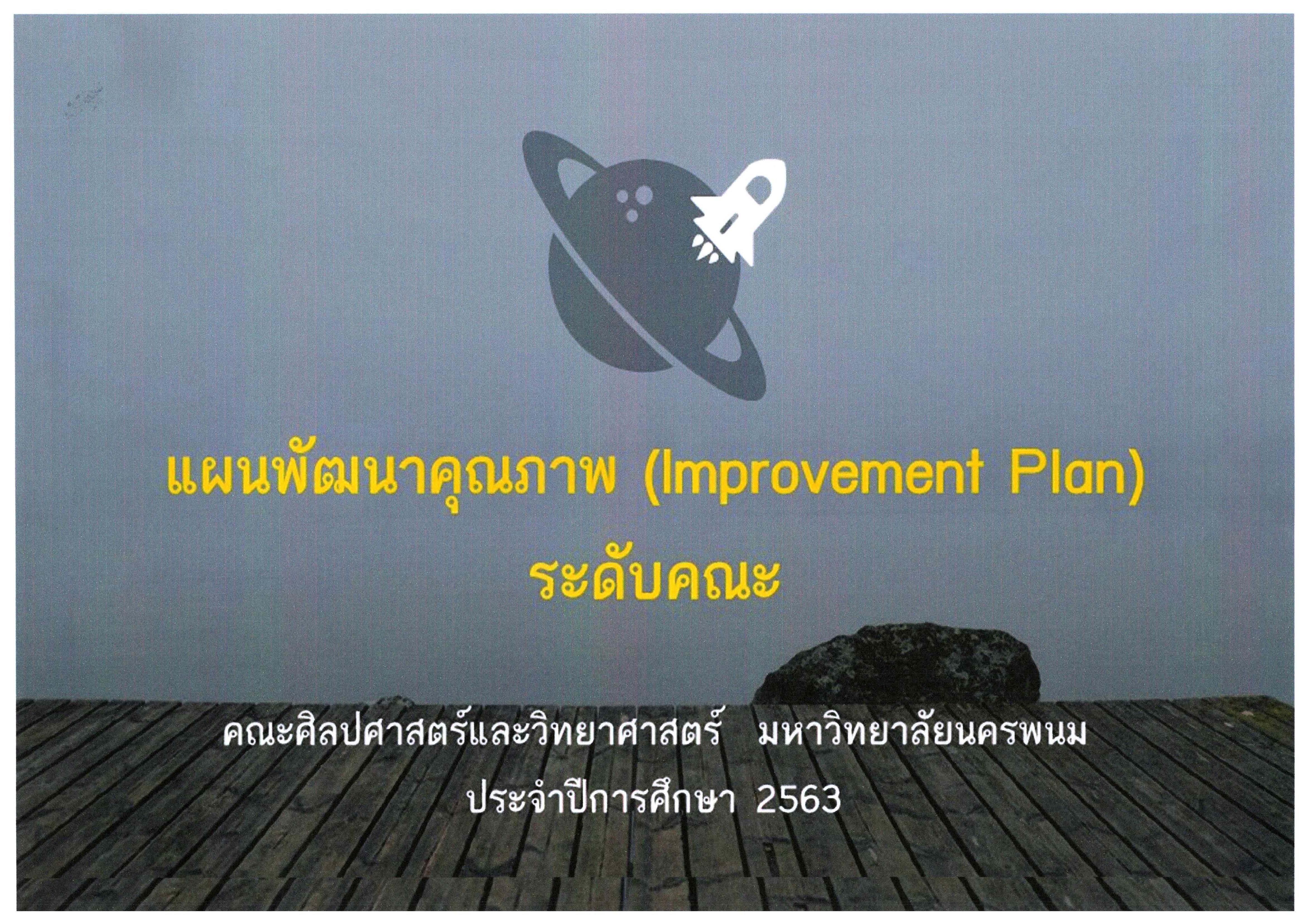 แผนพัฒนาคุณภาพ (Improvement Plan)
ระดับคณะ

คณะศิลปศาสตร์และวิทยาศาสตร์ มหาวิทยาลัยนครพนม
ประจำปีการศึกษา 2563